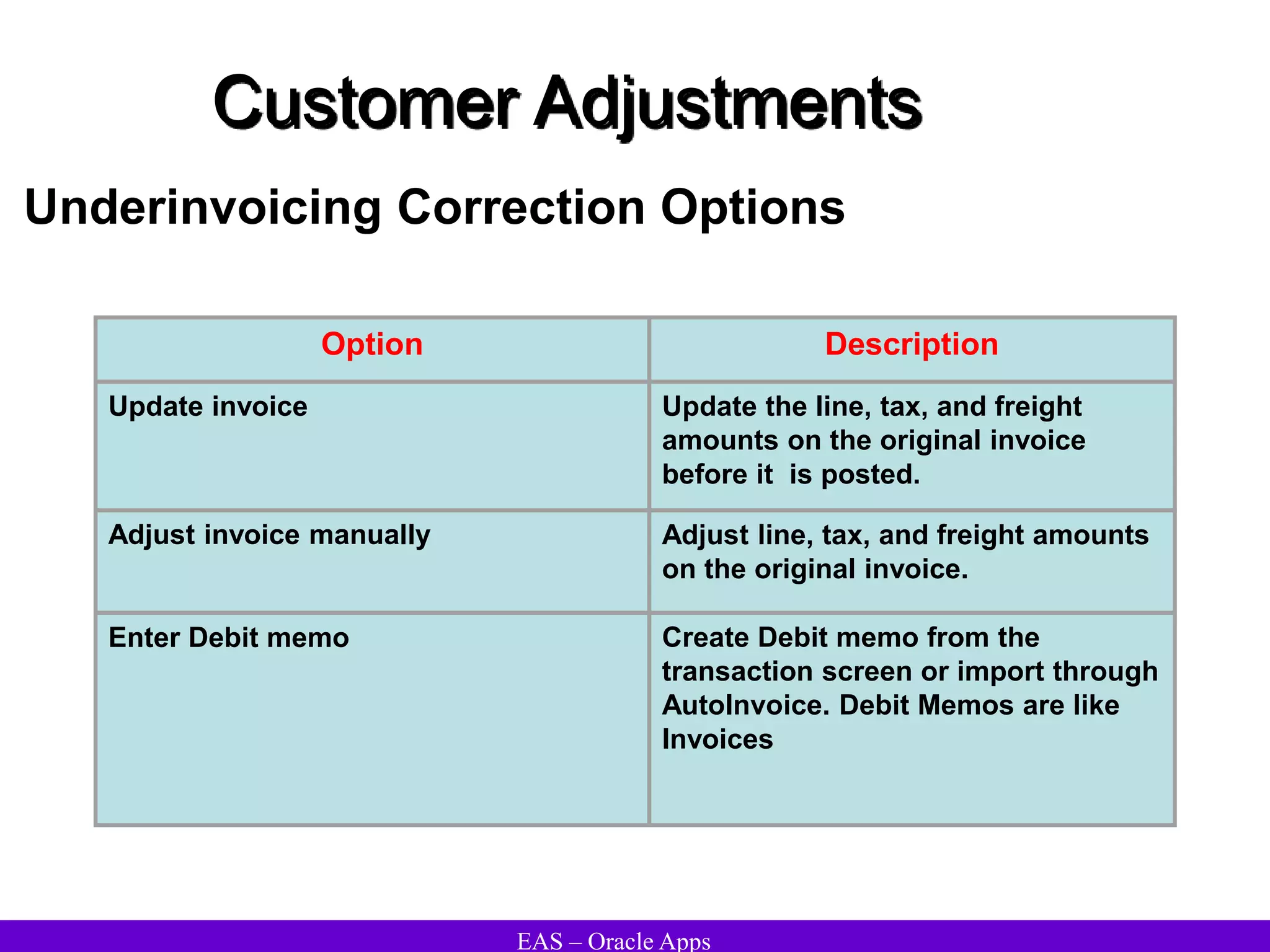 Customer Adjustments

Underinvoicing Correction Options

| Option | Description |
|---|---|
| Update invoice | Update the line, tax, and freight amounts on the original invoice before it is posted. |
| Adjust invoice manually | Adjust line, tax, and freight amounts on the original invoice. |
| Enter Debit memo | Create Debit memo from the transaction screen or import through AutoInvoice. Debit Memos are like Invoices |

EAS – Oracle Apps